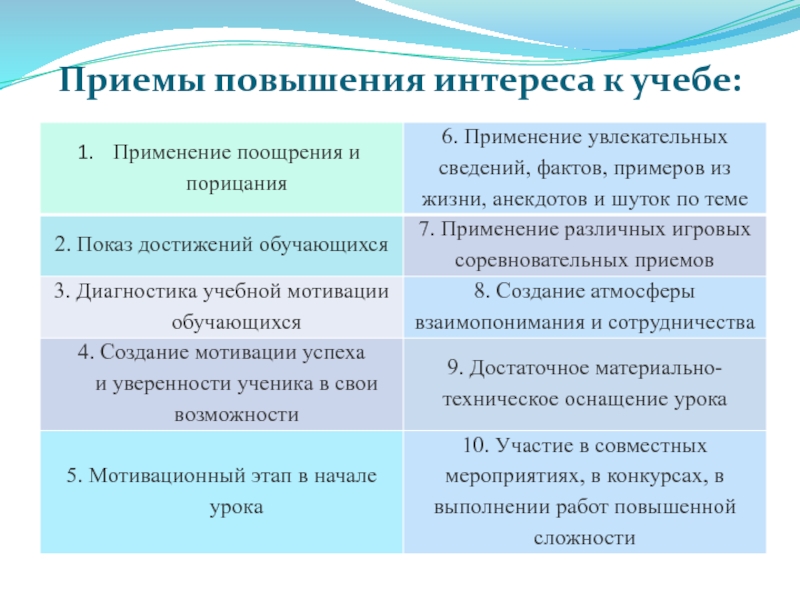 Приемы повышения интереса к учебе:

| | |
|---|---|
| 1. Применение поощрения и порицания | 6. Применение увлекательных сведений, фактов, примеров из жизни, анекдотов и шуток по теме |
| 2. Показ достижений обучающихся | 7. Применение различных игровых соревновательных приемов |
| 3. Диагностика учебной мотивации обучающихся | 8. Создание атмосферы взаимопонимания и сотрудничества |
| 4. Создание мотивации успеха и уверенности ученика в свои возможности | 9. Достаточное материально-техническое оснащение урока |
| 5. Мотивационный этап в начале урока | 10. Участие в совместных мероприятиях, в конкурсах, в выполнении работ повышенной сложности |